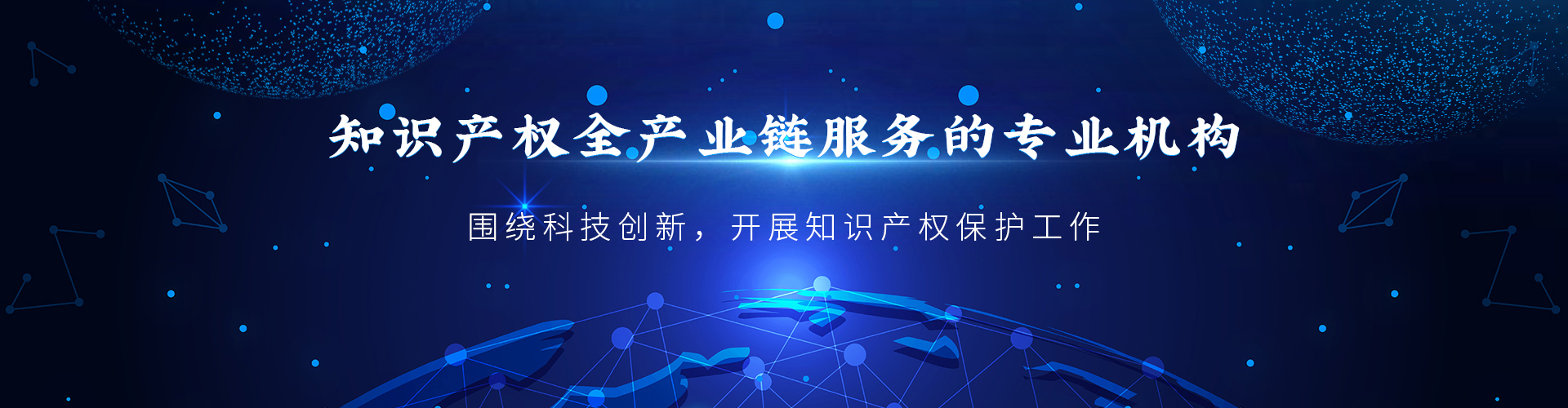 知识产权全产业链服务的专业机构

围绕科技创新，开展知识产权保护工作